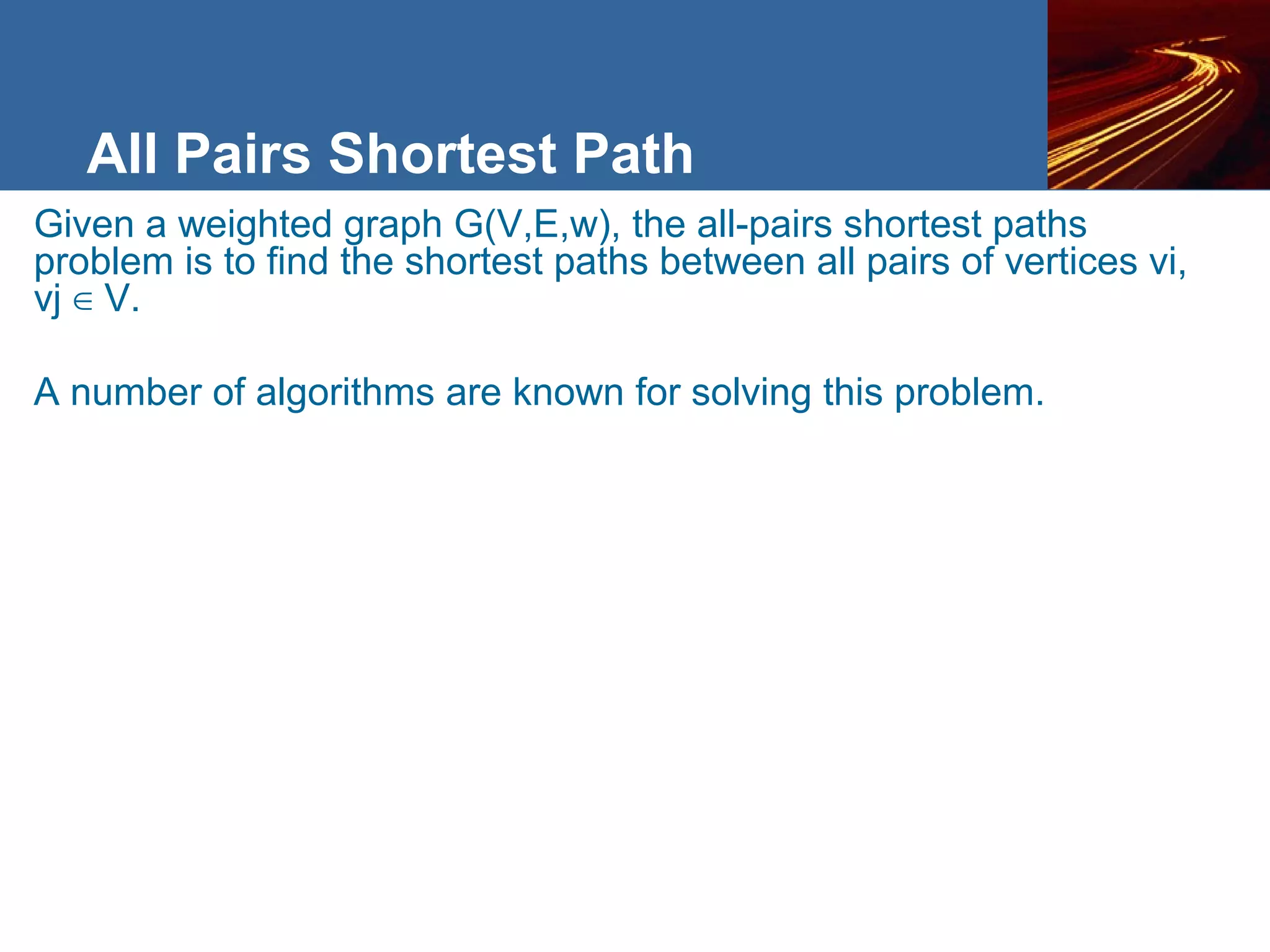 All Pairs Shortest Path

Given a weighted graph G(V,E,w), the all-pairs shortest paths problem is to find the shortest paths between all pairs of vertices vi, vj $\in$ V.

A number of algorithms are known for solving this problem.